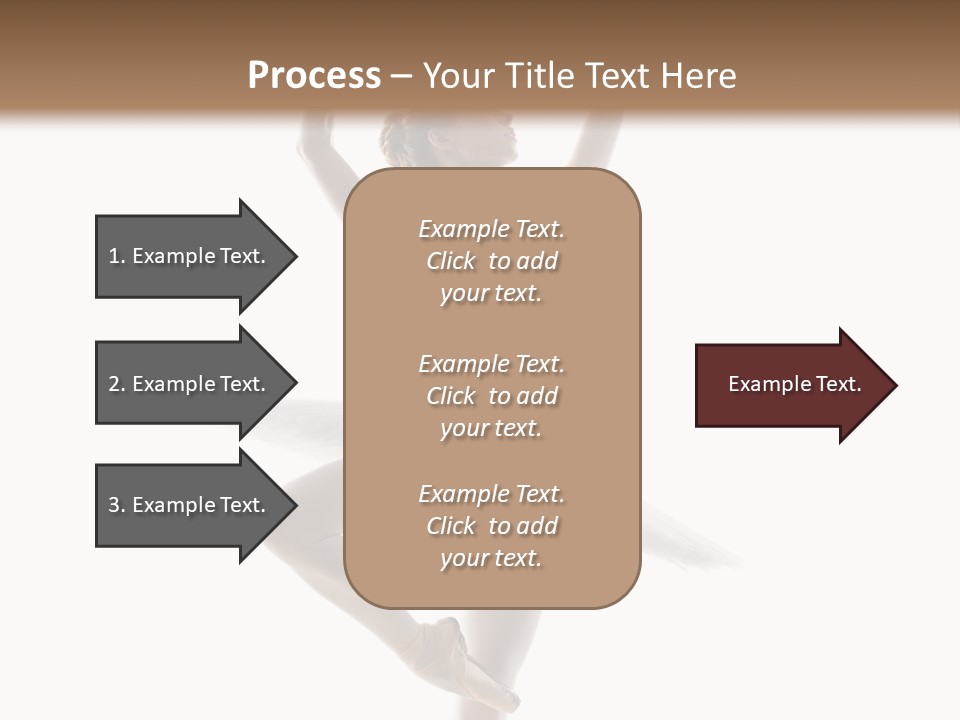 Process – Your Title Text Here

1. Example Text.

2. Example Text.

3. Example Text.

Example Text. Click to add your text.

Example Text. Click to add your text.

Example Text. Click to add your text.

Example Text.